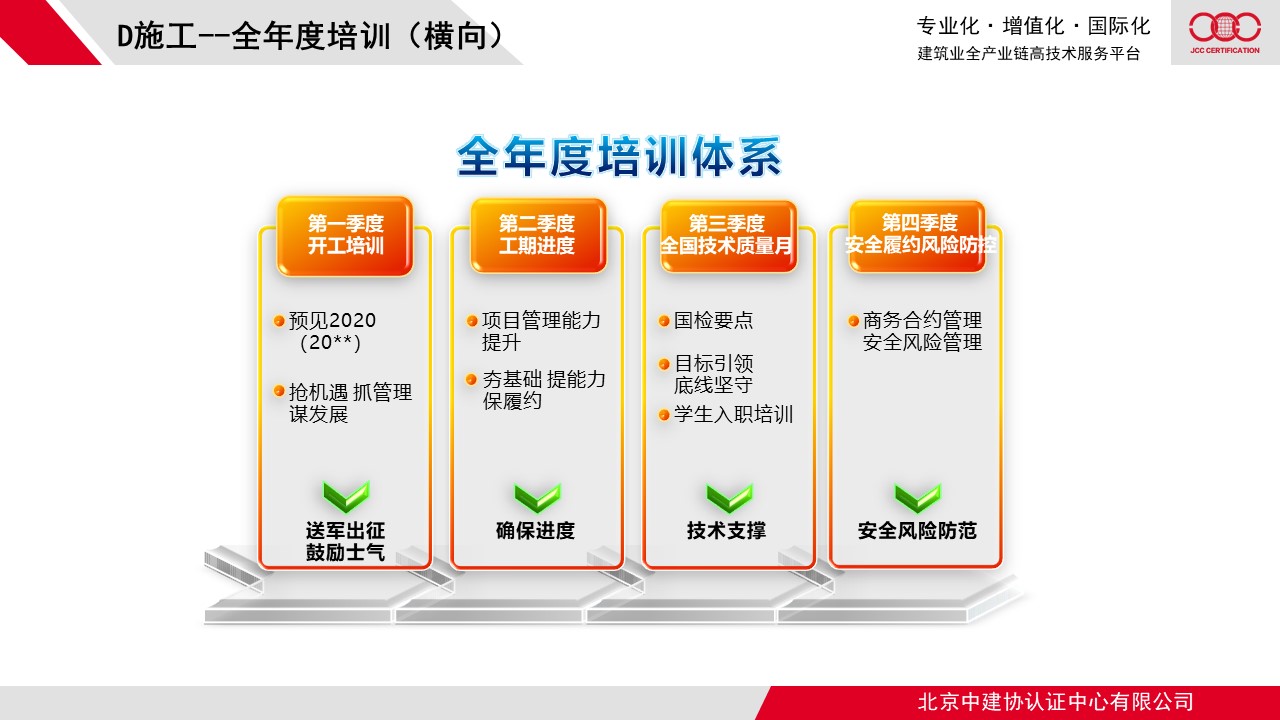 D施工--全年度培训（横向）

专业化 · 增值化 · 国际化
建筑业全产业链高技术服务平台

JCC CERTIFICATION

全年度培训体系

第一季度
开工培训

预见2020（20**）

抢机遇 抓管理 谋发展

送军出征
鼓励士气

第二季度
工期进度

项目管理能力提升

夯基础 提能力 保履约

确保进度

第三季度
全国技术质量月

国检要点

目标引领 底线坚守

学生入职培训

技术支撑

第四季度
安全履约风险防控

商务合约管理 安全风险管理

安全风险防范

北京中建协认证中心有限公司